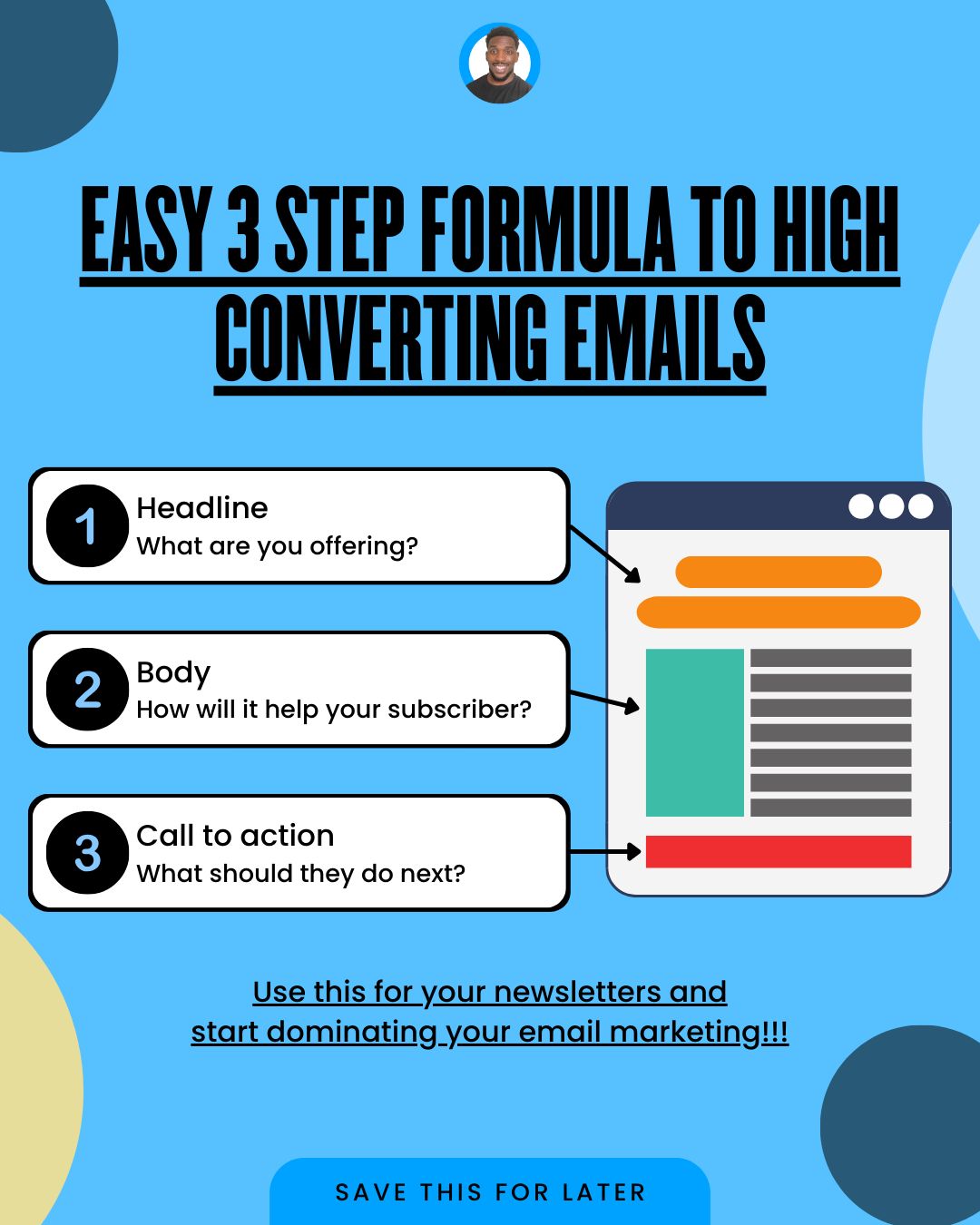 EASY 3 STEP FORMULA TO HIGH CONVERTING EMAILS

1 Headline
What are you offering?

2 Body
How will it help your subscriber?

3 Call to action
What should they do next?

Use this for your newsletters and start dominating your email marketing!!!

SAVE THIS FOR LATER